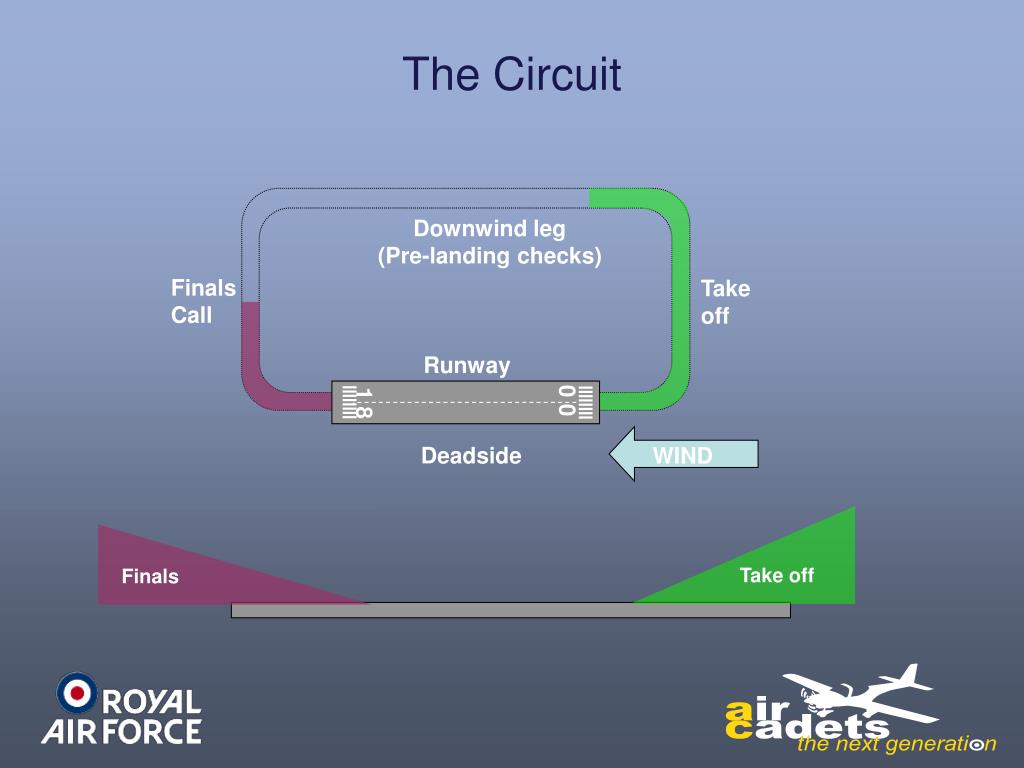 The Circuit

Downwind leg
(Pre-landing checks)

Finals Call

Take off

Runway

18

00

Deadside

WIND

Finals

Take off

ROYAL AIR FORCE

air cadets
the next generation